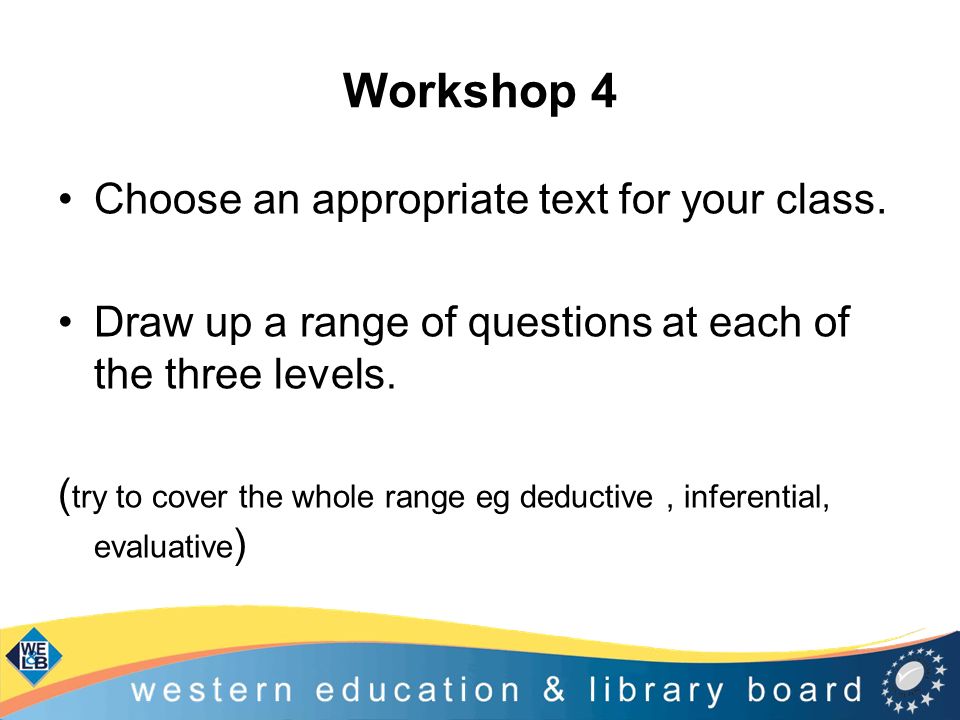 Workshop 4

• Choose an appropriate text for your class.

• Draw up a range of questions at each of the three levels.

(try to cover the whole range eg deductive , inferential, evaluative)

WE L&B

western education & library board